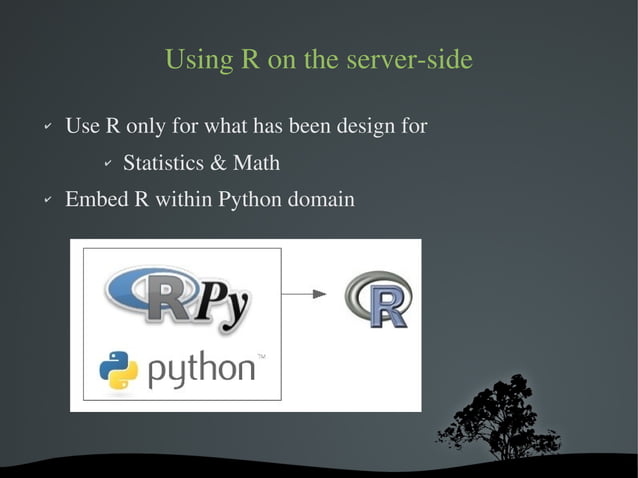 Using R on the server-side

✓ Use R only for what has been design for

✓ Statistics & Math

✓ Embed R within Python domain

RPy

python™

R